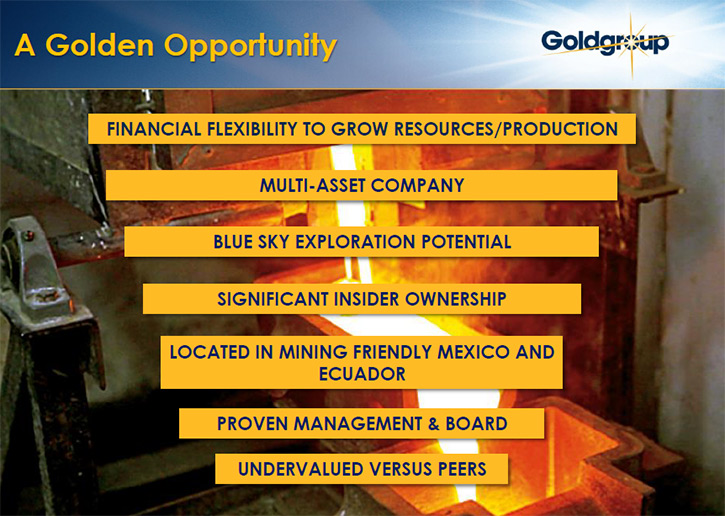 A Golden Opportunity

Goldgroup

FINANCIAL FLEXIBILITY TO GROW RESOURCES/PRODUCTION

MULTI-ASSET COMPANY

BLUE SKY EXPLORATION POTENTIAL

SIGNIFICANT INSIDER OWNERSHIP

LOCATED IN MINING FRIENDLY MEXICO AND ECUADOR

PROVEN MANAGEMENT & BOARD

UNDERVALUED VERSUS PEERS